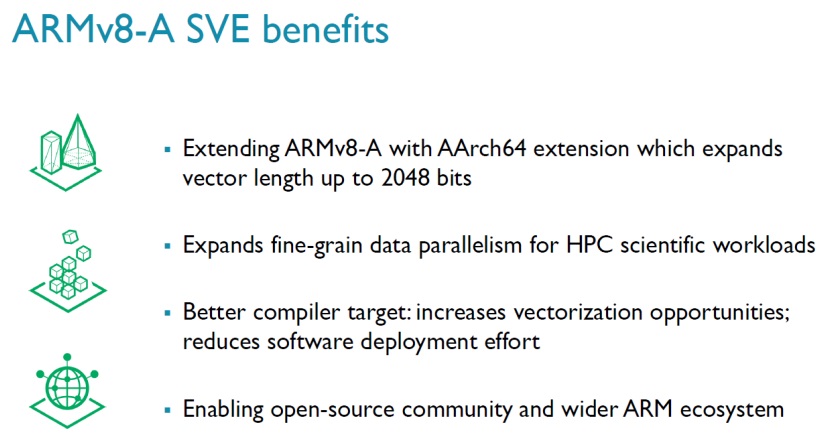 ARMv8-A SVE benefits

▪ Extending ARMv8-A with AArch64 extension which expands vector length up to 2048 bits

▪ Expands fine-grain data parallelism for HPC scientific workloads

▪ Better compiler target: increases vectorization opportunities; reduces software deployment effort

▪ Enabling open-source community and wider ARM ecosystem